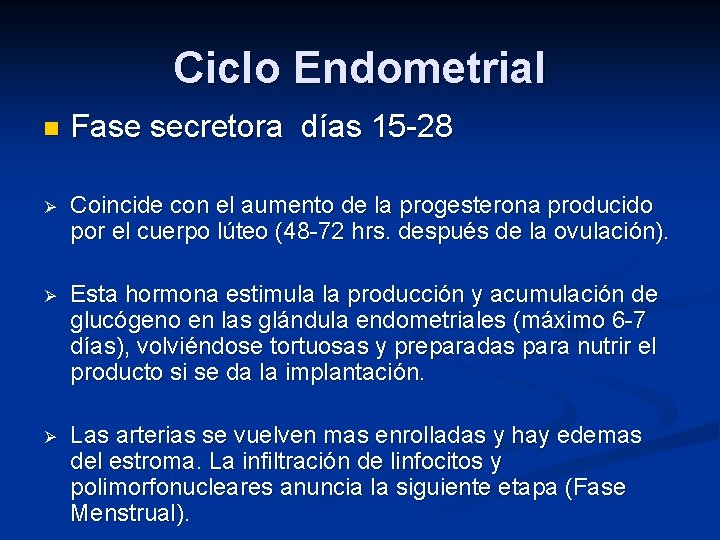 Ciclo Endometrial

Fase secretora días 15-28

Coincide con el aumento de la progesterona producido por el cuerpo lúteo (48-72 hrs. después de la ovulación).

Esta hormona estimula la producción y acumulación de glucógeno en las glándula endometriales (máximo 6-7 días), volviéndose tortuosas y preparadas para nutrir el producto si se da la implantación.

Las arterias se vuelven mas enrolladas y hay edemas del estroma. La infiltración de linfocitos y polimorfonucleares anuncia la siguiente etapa (Fase Menstrual).